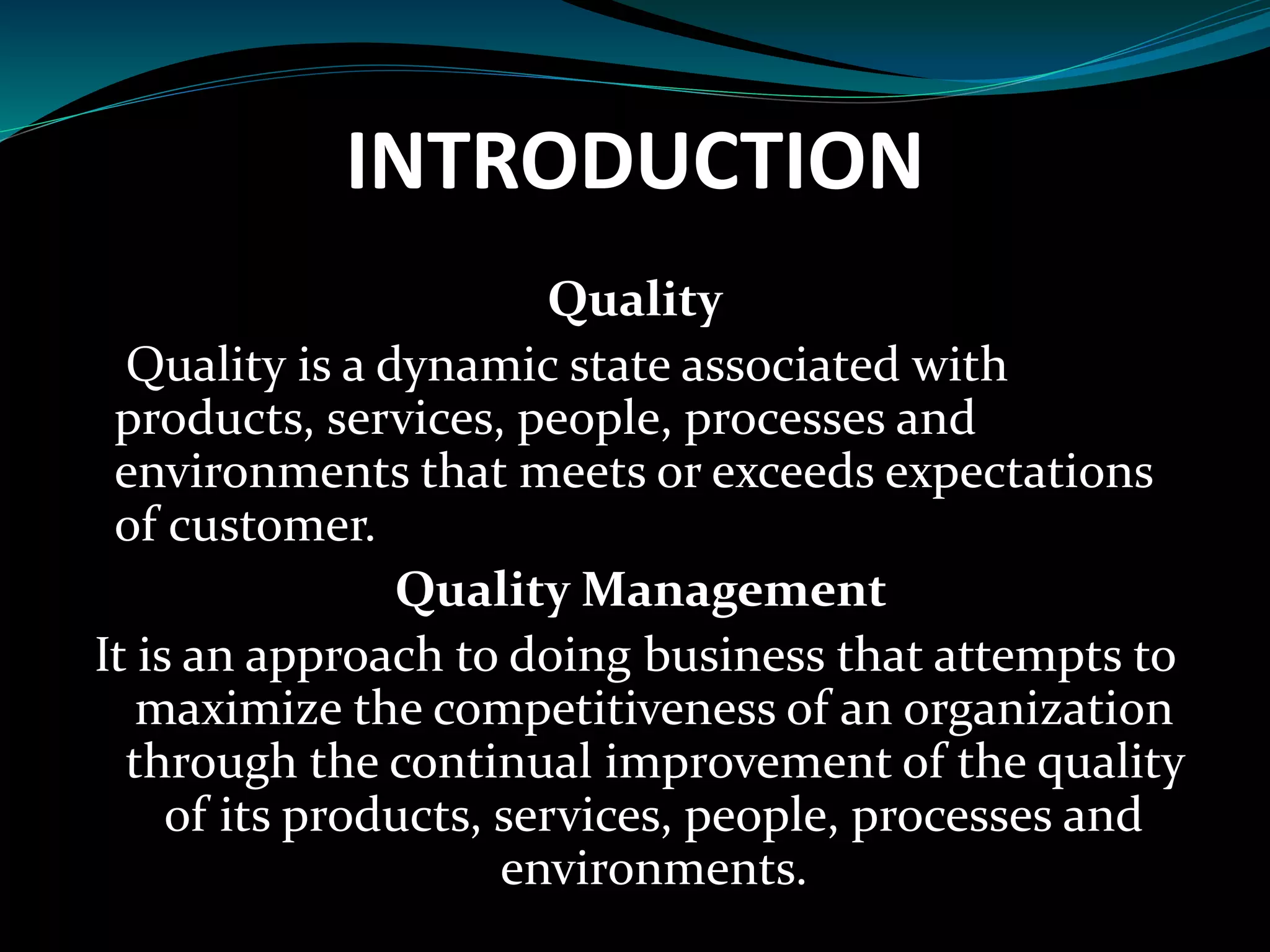 INTRODUCTION

Quality

Quality is a dynamic state associated with products, services, people, processes and environments that meets or exceeds expectations of customer.

Quality Management

It is an approach to doing business that attempts to maximize the competitiveness of an organization through the continual improvement of the quality of its products, services, people, processes and environments.